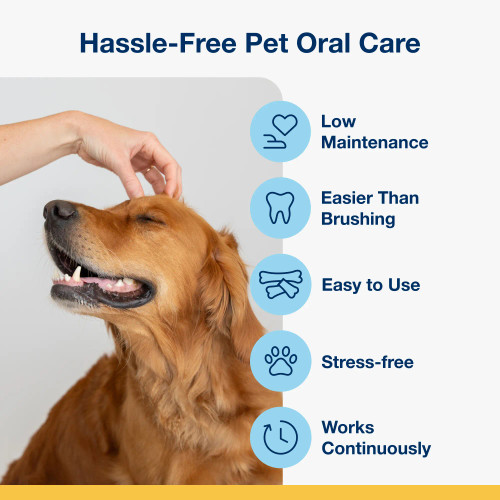 Hassle-Free Pet Oral Care

Low Maintenance

Easier Than Brushing

Easy to Use

Stress-free

Works Continuously